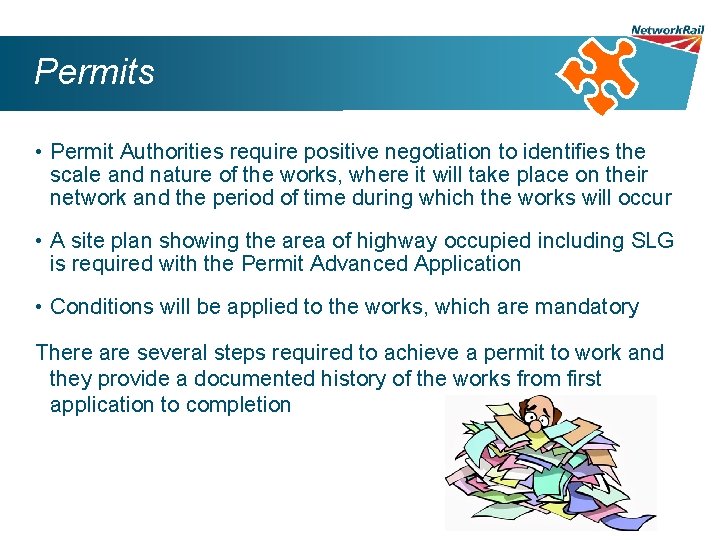 NetworkRail

Permits

• Permit Authorities require positive negotiation to identifies the scale and nature of the works, where it will take place on their network and the period of time during which the works will occur

• A site plan showing the area of highway occupied including SLG is required with the Permit Advanced Application

• Conditions will be applied to the works, which are mandatory

There are several steps required to achieve a permit to work and they provide a documented history of the works from first application to completion